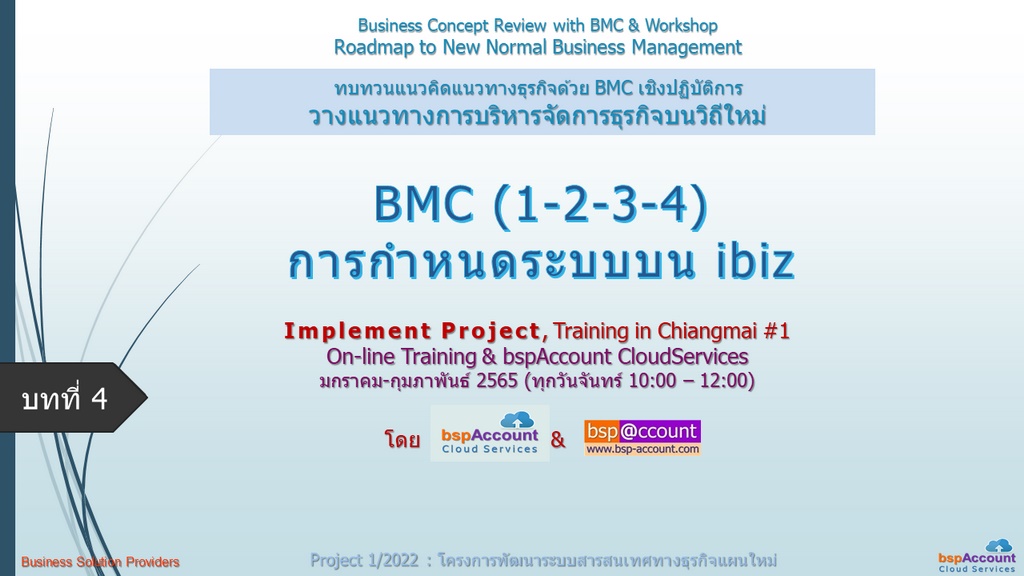 Business Concept Review with BMC & Workshop
Roadmap to New Normal Business Management

ทบทวนแนวคิดแนวทางธุรกิจด้วย BMC เชิงปฏิบัติการ
วางแนวทางการบริหารจัดการธุรกิจบนวิถีใหม่

BMC (1-2-3-4)
การกำหนดระบบบน ibiz

Implement Project, Training in Chiangmai #1
On-line Training & bspAccount CloudServices
มกราคม-กุมภาพันธ์ 2565 (ทุกวันจันทร์ 10:00 – 12:00)

บทที่ 4

โดย bspAccount Cloud Services & bsp@ccount www.bsp-account.com

Business Solution Providers

Project 1/2022 : โครงการพัฒนาระบบสารสนเทศทางธุรกิจแผนใหม่

bspAccount Cloud Services